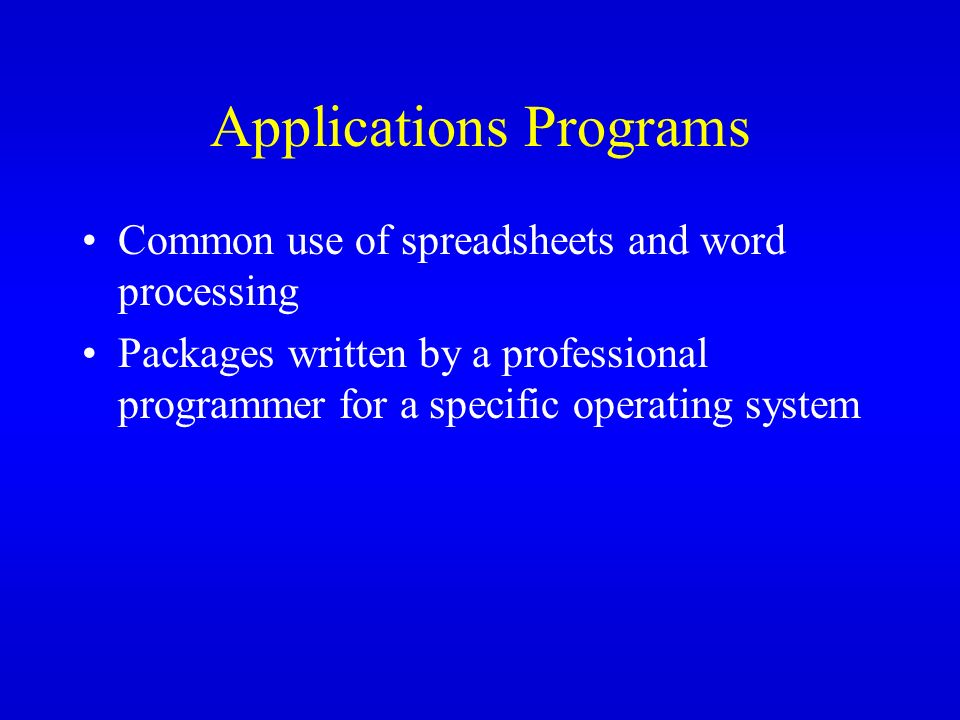 Applications Programs

• Common use of spreadsheets and word processing
• Packages written by a professional programmer for a specific operating system